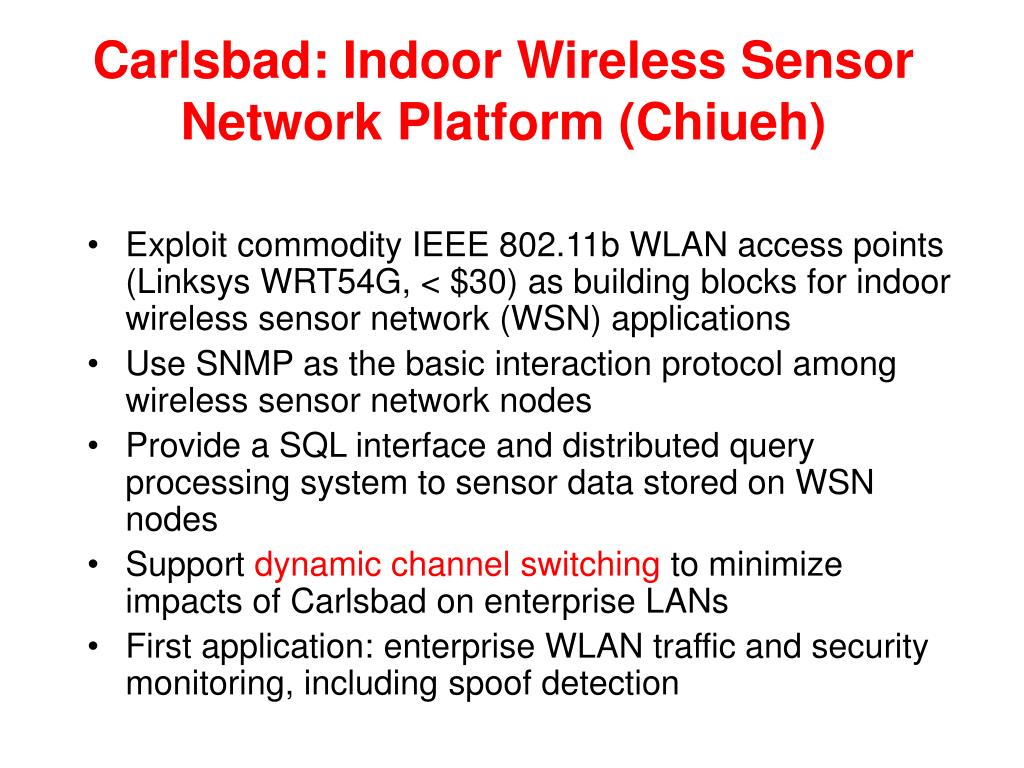 Carlsbad: Indoor Wireless Sensor Network Platform (Chiueh)

• Exploit commodity IEEE 802.11b WLAN access points (Linksys WRT54G, < \$30) as building blocks for indoor wireless sensor network (WSN) applications
• Use SNMP as the basic interaction protocol among wireless sensor network nodes
• Provide a SQL interface and distributed query processing system to sensor data stored on WSN nodes
• Support dynamic channel switching to minimize impacts of Carlsbad on enterprise LANs
• First application: enterprise WLAN traffic and security monitoring, including spoof detection